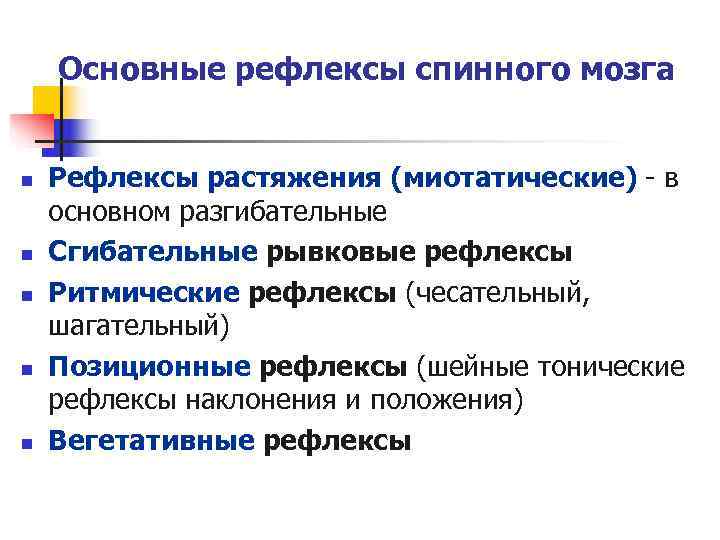 Основные рефлексы спинного мозга

- Рефлексы растяжения (миотатические) - в основном разгибательные
- Сгибательные рывковые рефлексы
- Ритмические рефлексы (чесательный, шагательный)
- Позиционные рефлексы (шейные тонические рефлексы наклонения и положения)
- Вегетативные рефлексы